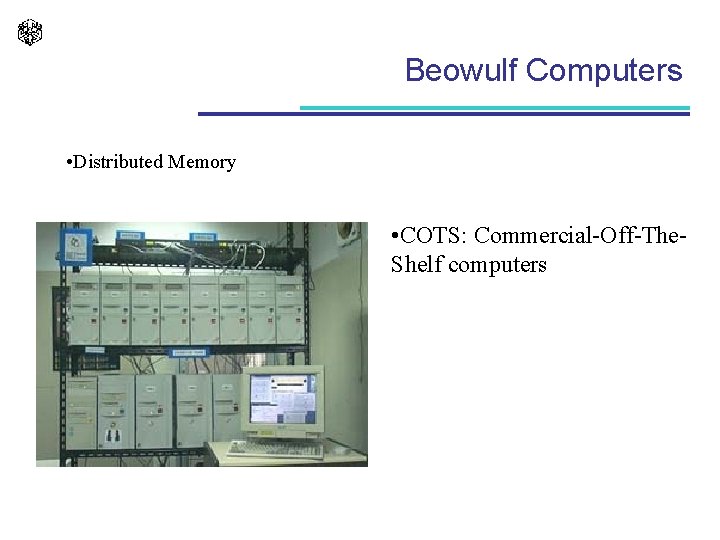 Beowulf Computers

•Distributed Memory

•COTS: Commercial-Off-The-Shelf computers